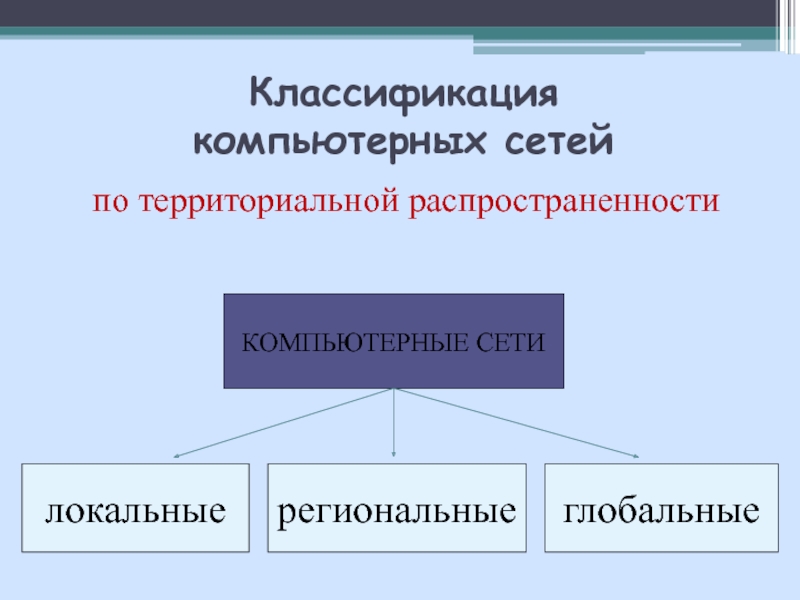 Классификация компьютерных сетей

по территориальной распространенности

КОМПЬЮТЕРНЫЕ СЕТИ

локальные

региональные

глобальные